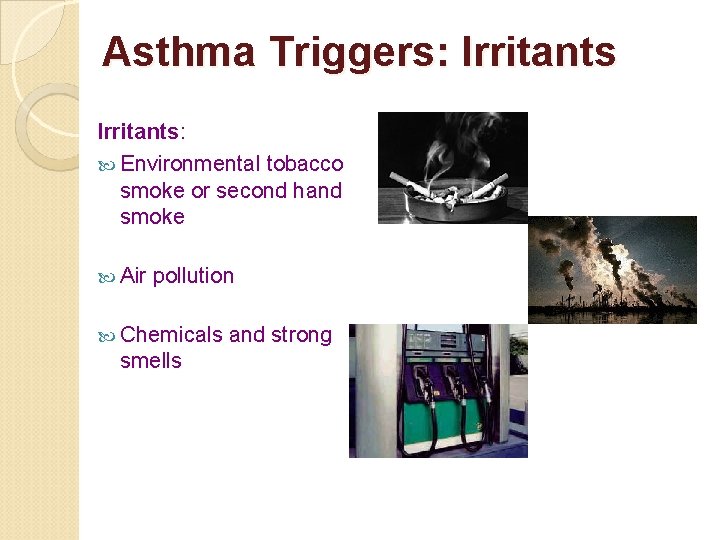 Asthma Triggers: Irritants

Irritants:

Environmental tobacco smoke or second hand smoke

Air pollution

Chemicals and strong smells